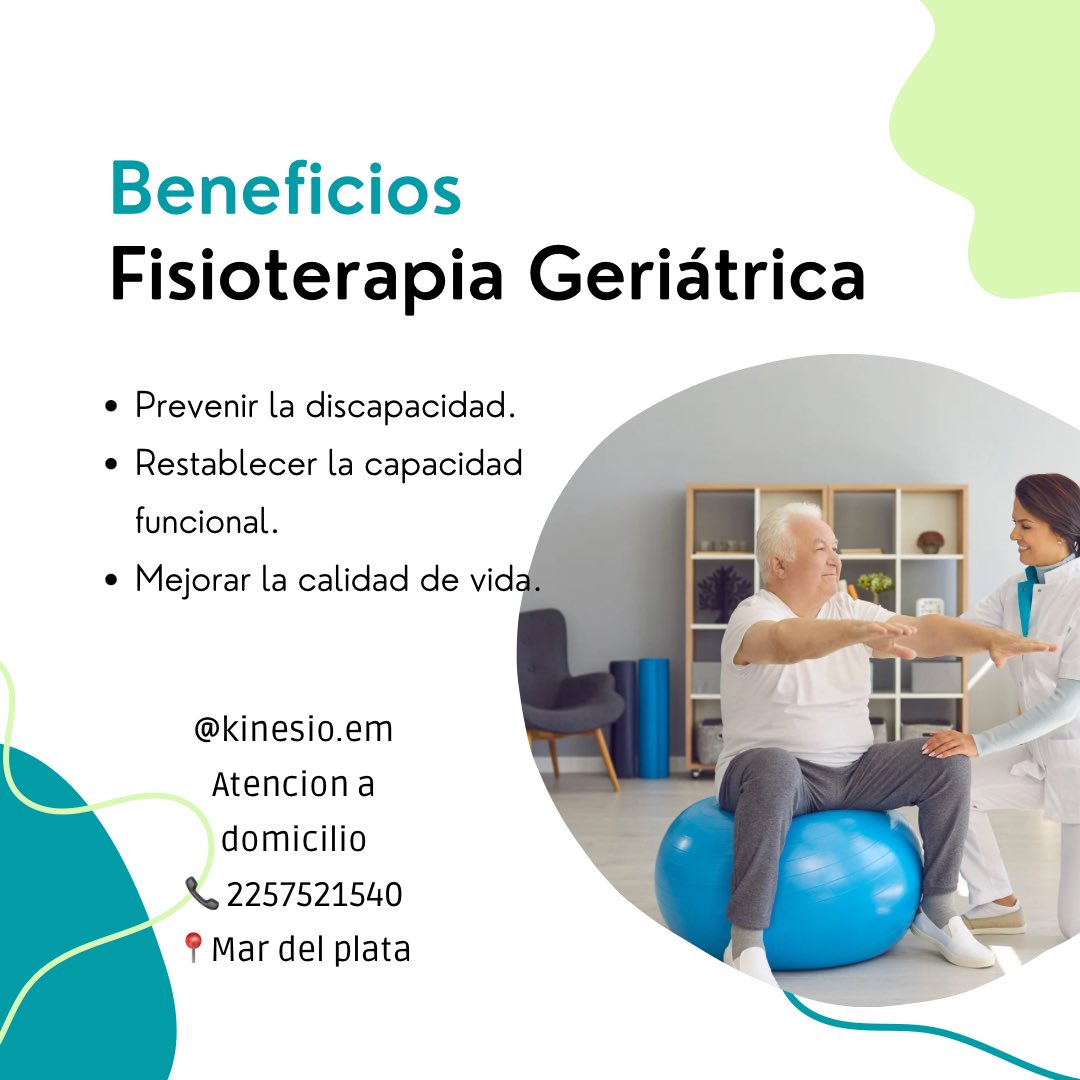 Beneficios
Fisioterapia Geriátrica

• Prevenir la discapacidad.
• Restablecer la capacidad funcional.
• Mejorar la calidad de vida.

@kinesio.em
Atencion a domicilio
📞 2257521540
📍Mar del plata